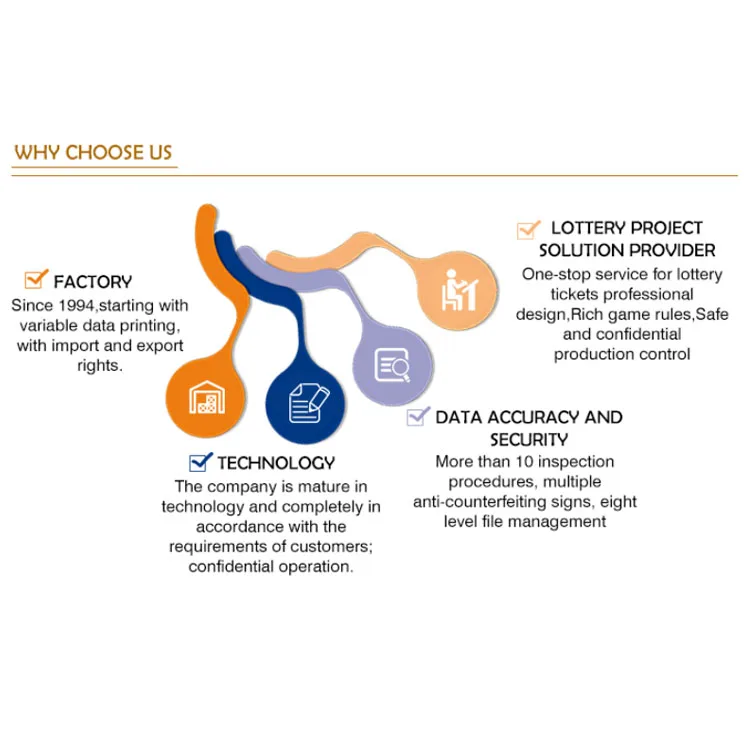 WHY CHOOSE US

FACTORY
Since 1994,starting with variable data printing, with import and export rights.

TECHNOLOGY
The company is mature in technology and completely in accordance with the requirements of customers; confidential operation.

DATA ACCURACY AND SECURITY
More than 10 inspection procedures, multiple anti-counterfeiting signs, eight level file management

LOTTERY PROJECT SOLUTION PROVIDER
One-stop service for lottery tickets professional design,Rich game rules,Safe and confidential production control